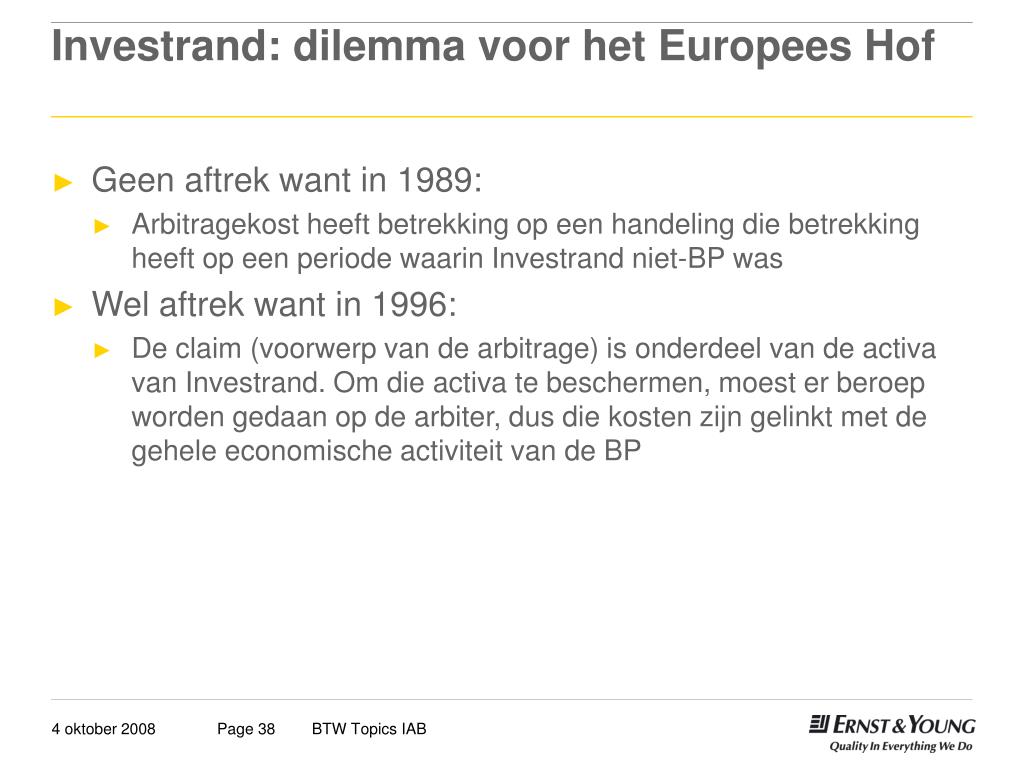 Investrand: dilemma voor het Europees Hof

► Geen aftrek want in 1989:

► Arbitragekost heeft betrekking op een handeling die betrekking heeft op een periode waarin Investrand niet-BP was

► Wel aftrek want in 1996:

► De claim (voorwerp van de arbitrage) is onderdeel van de activa van Investrand. Om die activa te beschermen, moest er beroep worden gedaan op de arbiter, dus die kosten zijn gelinkt met de gehele economische activiteit van de BP

4 oktober 2008 Page 38 BTW Topics IAB

ERNST & YOUNG
Quality In Everything We Do